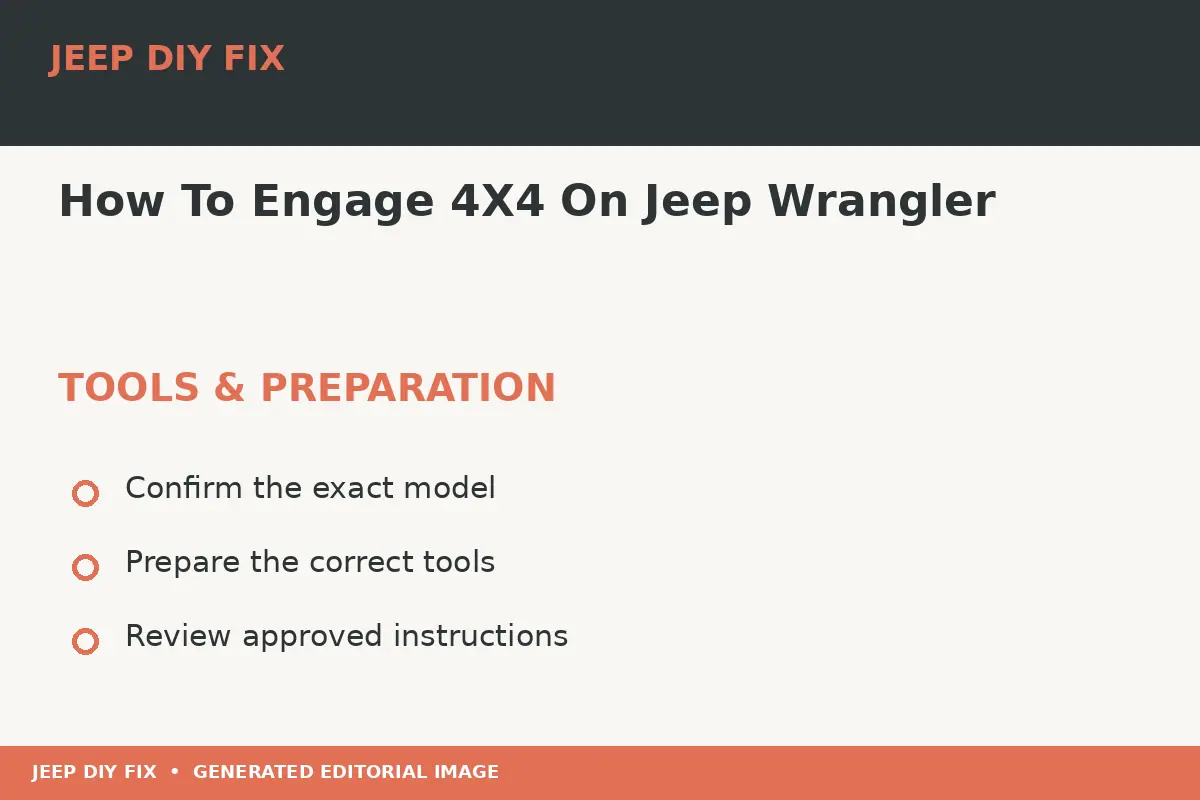 JEEP DIY FIX

How To Engage 4X4 On Jeep Wrangler

TOOLS & PREPARATION

Confirm the exact model

Prepare the correct tools

Review approved instructions

JEEP DIY FIX • GENERATED EDITORIAL IMAGE